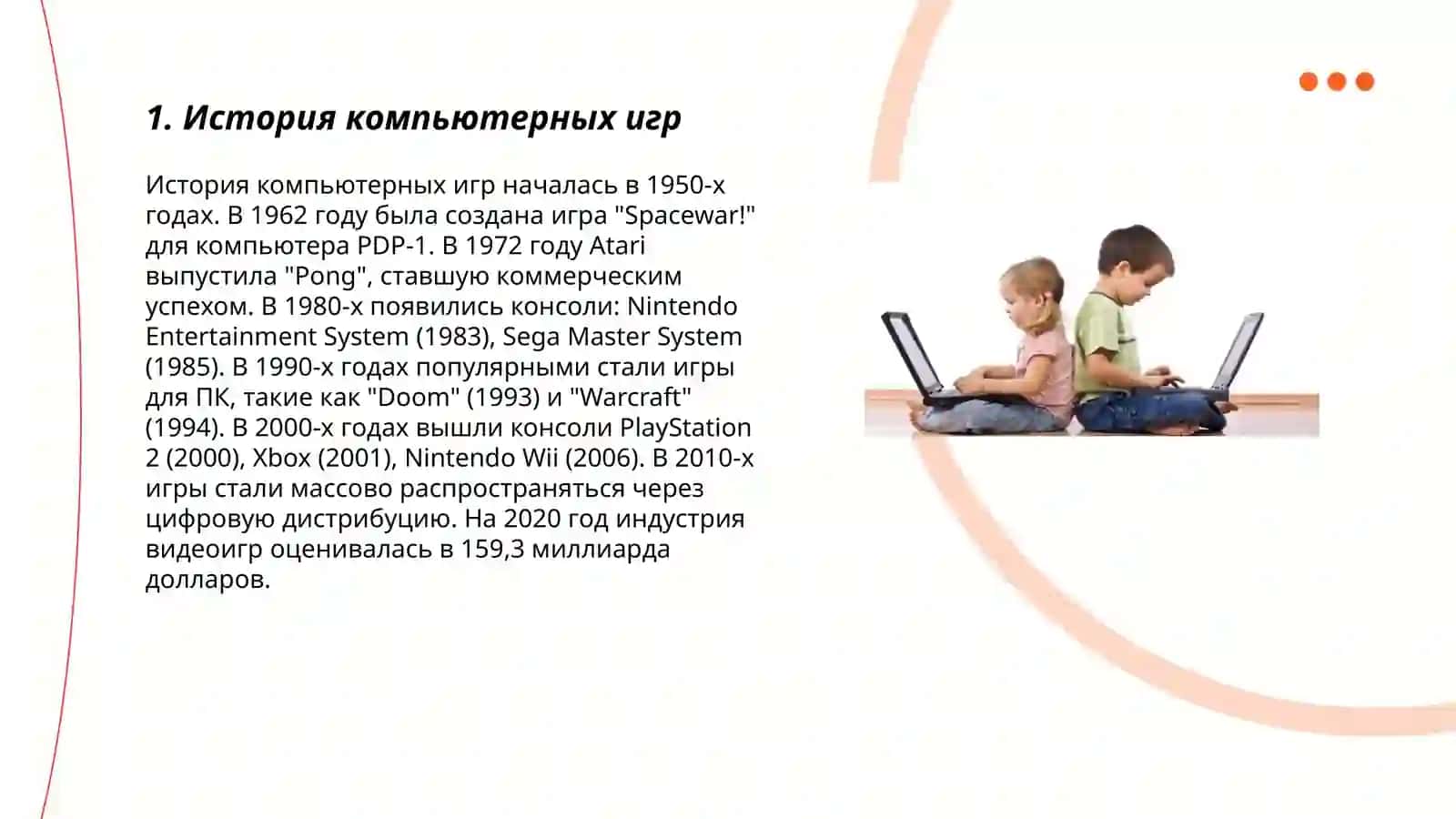 1. История компьютерных игр

История компьютерных игр началась в 1950-х годах. В 1962 году была создана игра "Spacewar!" для компьютера PDP-1. В 1972 году Atari выпустила "Pong", ставшую коммерческим успехом. В 1980-х появились консоли: Nintendo Entertainment System (1983), Sega Master System (1985). В 1990-х годах популярными стали игры для ПК, такие как "Doom" (1993) и "Warcraft" (1994). В 2000-х годах вышли консоли PlayStation 2 (2000), Xbox (2001), Nintendo Wii (2006). В 2010-х игры стали массово распространяться через цифровую дистрибуцию. На 2020 год индустрия видеоигр оценивалась в 159,3 миллиарда долларов.